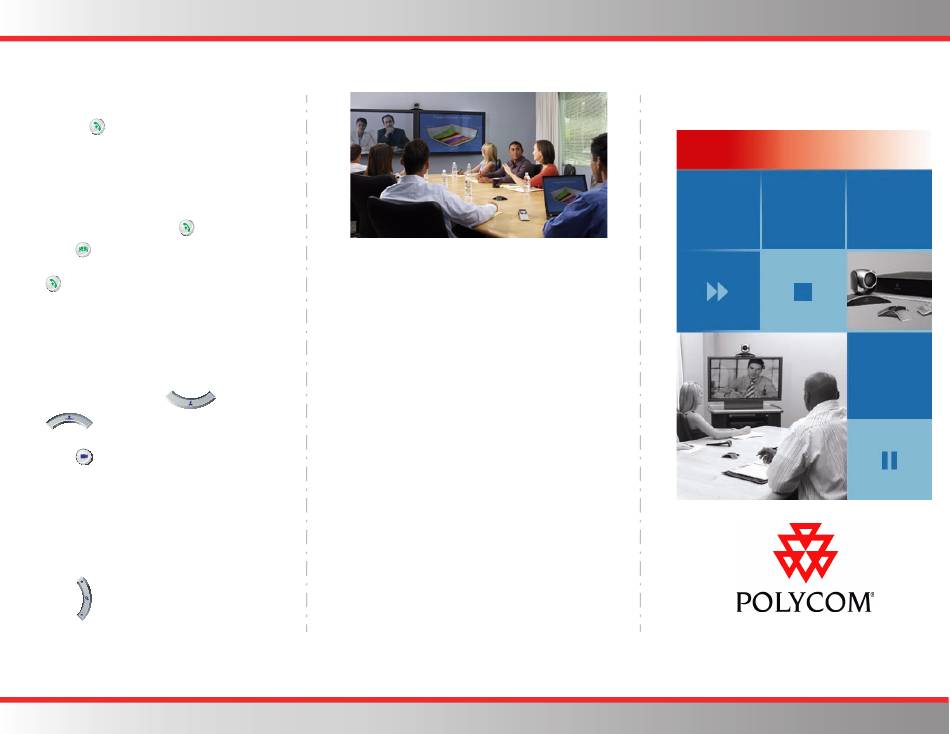 POLYCOM®